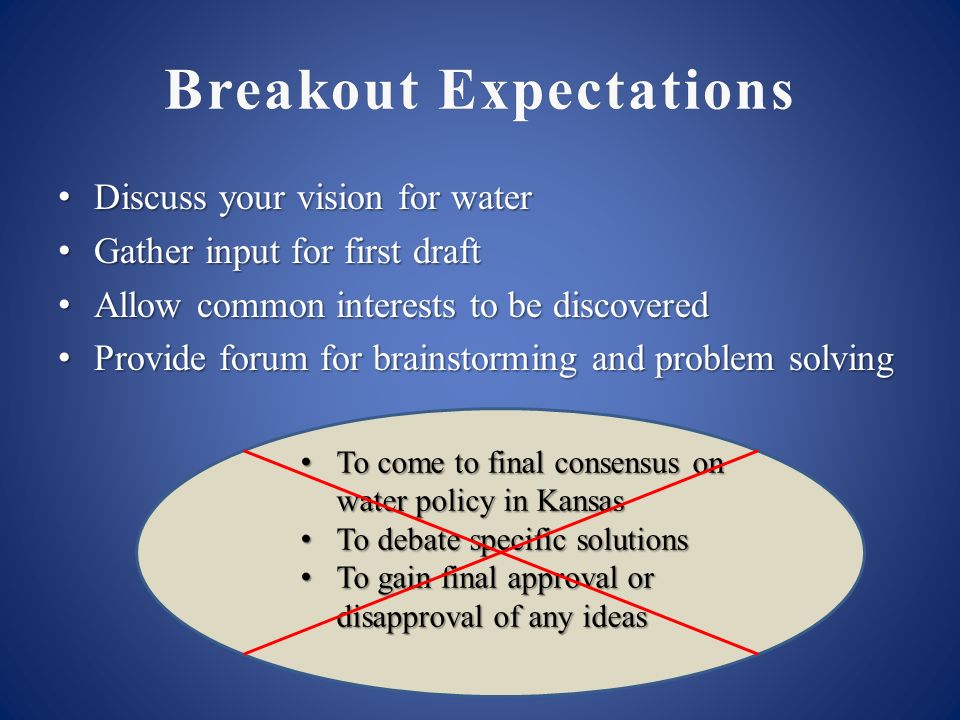 Breakout Expectations

• Discuss your vision for water
• Gather input for first draft
• Allow common interests to be discovered
• Provide forum for brainstorming and problem solving

• To come to final consensus on water policy in Kansas
• To debate specific solutions
• To gain final approval or disapproval of any ideas